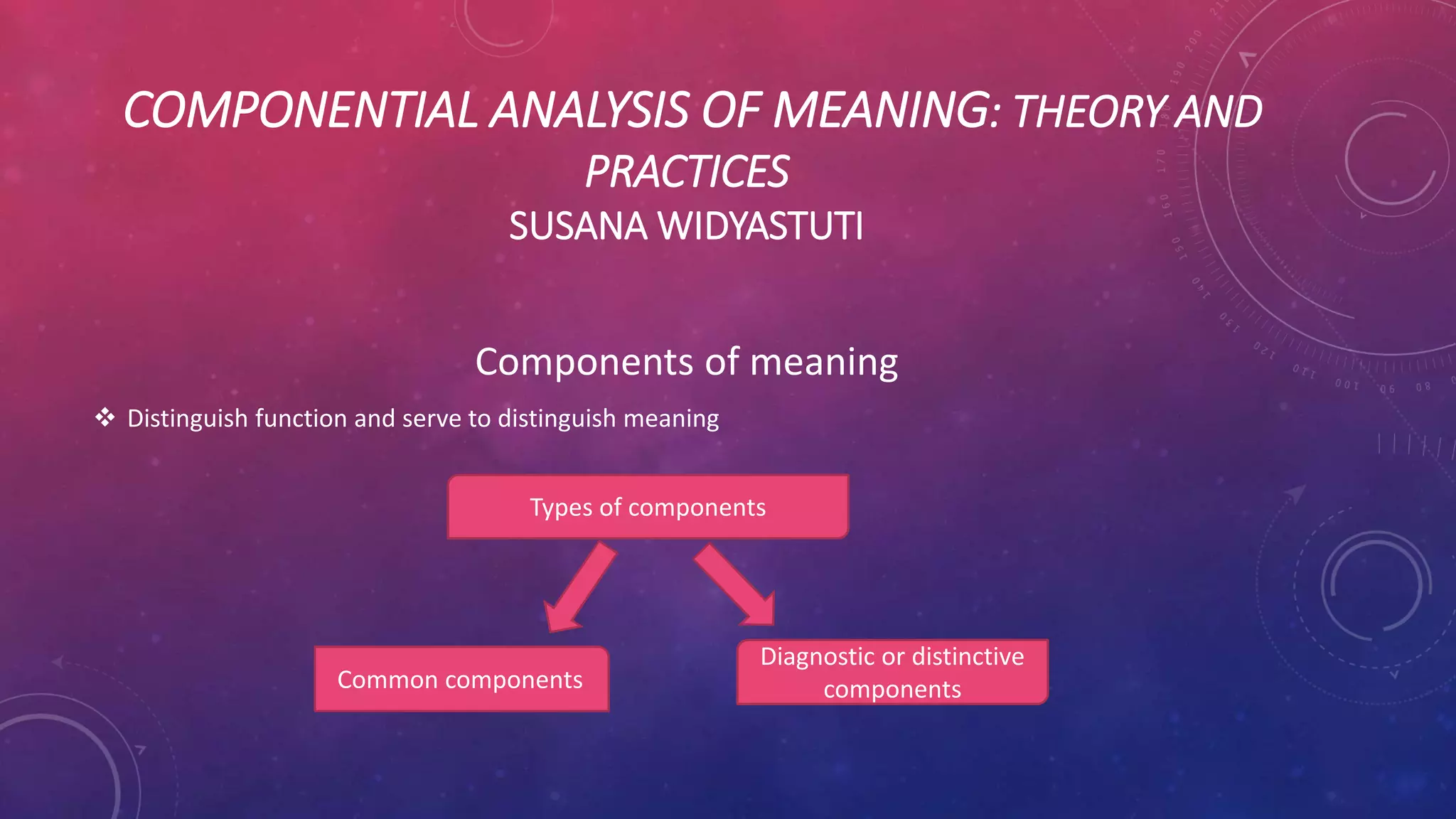 COMPONENTIAL ANALYSIS OF MEANING: THEORY AND PRACTICES
SUSANA WIDYASTUTI

Components of meaning

❖ Distinguish function and serve to distinguish meaning

Types of components

Common components

Diagnostic or distinctive components